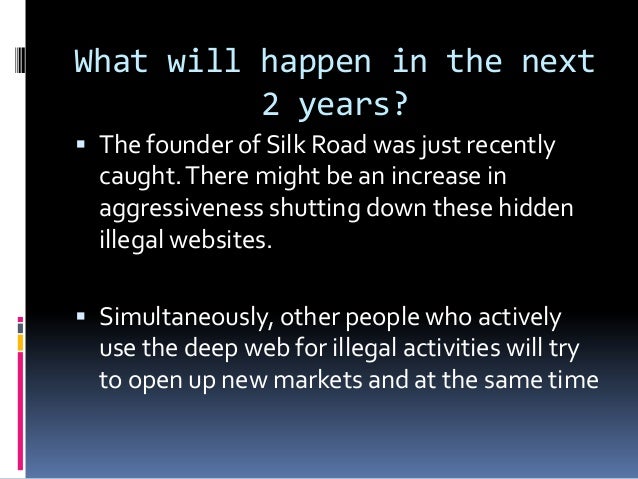 What will happen in the next 2 years?

▪ The founder of Silk Road was just recently caught. There might be an increase in aggressiveness shutting down these hidden illegal websites.

▪ Simultaneously, other people who actively use the deep web for illegal activities will try to open up new markets and at the same time